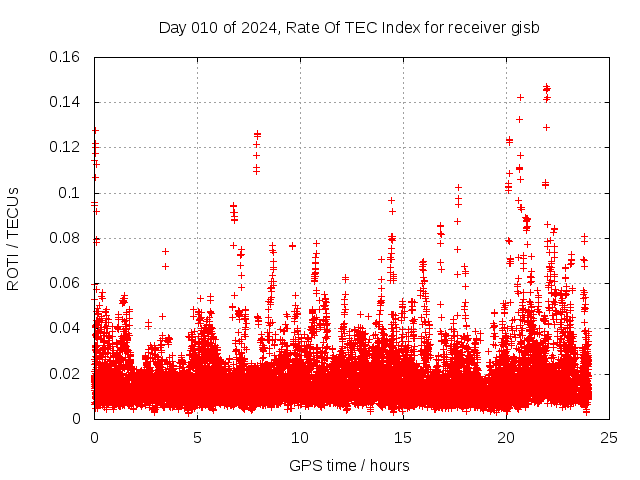 Day 010 of 2024, Rate Of TEC Index for receiver gisb

ROTI / TECUs

0.16
0.14
0.12
0.1
0.08
0.06
0.04
0.02
0

0
5
10
15
20
25

GPS time / hours